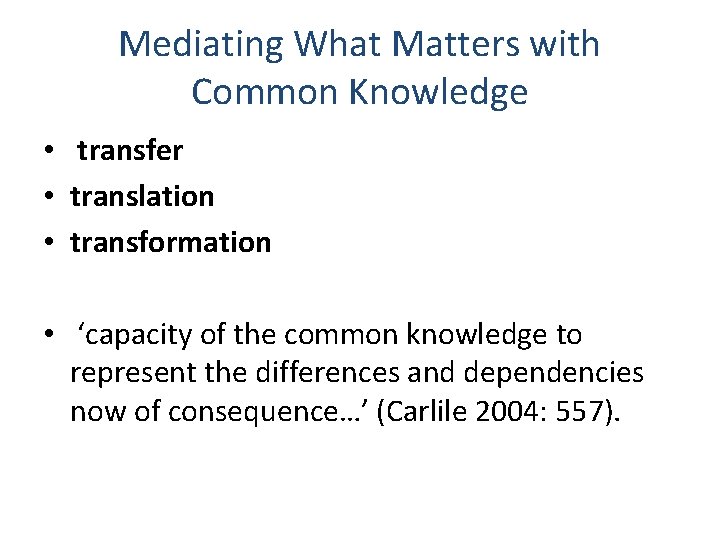 Mediating What Matters with Common Knowledge

• transfer
• translation
• transformation

• ‘capacity of the common knowledge to represent the differences and dependencies now of consequence…’ (Carlile 2004: 557).